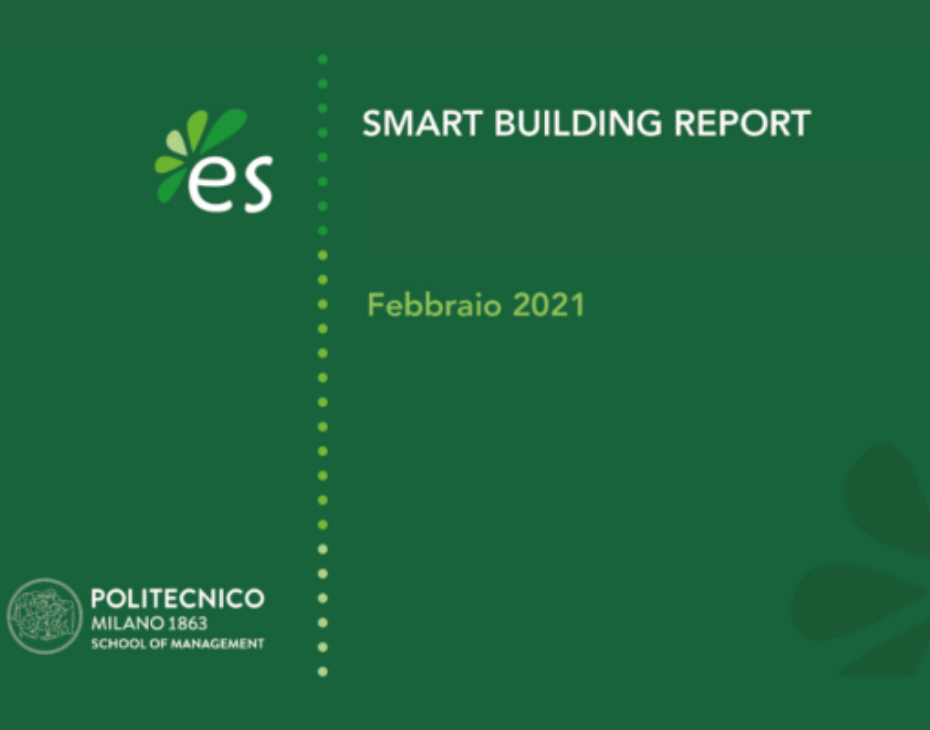 es

SMART BUILDING REPORT

Febbraio 2021

POLITECNICO
MILANO 1863
SCHOOL OF MANAGEMENT